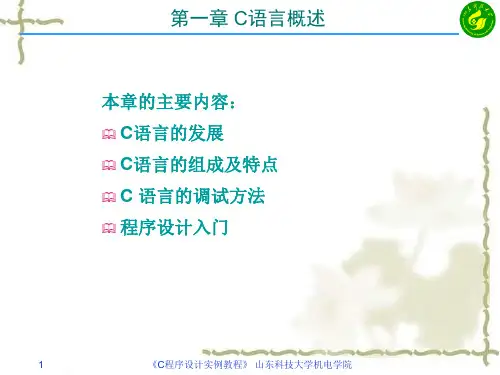 第一章 C语言概述

本章的主要内容：

C语言的发展

C语言的组成及特点

C 语言的调试方法

程序设计入门

1

《C程序设计实例教程》 山东科技大学机电学院